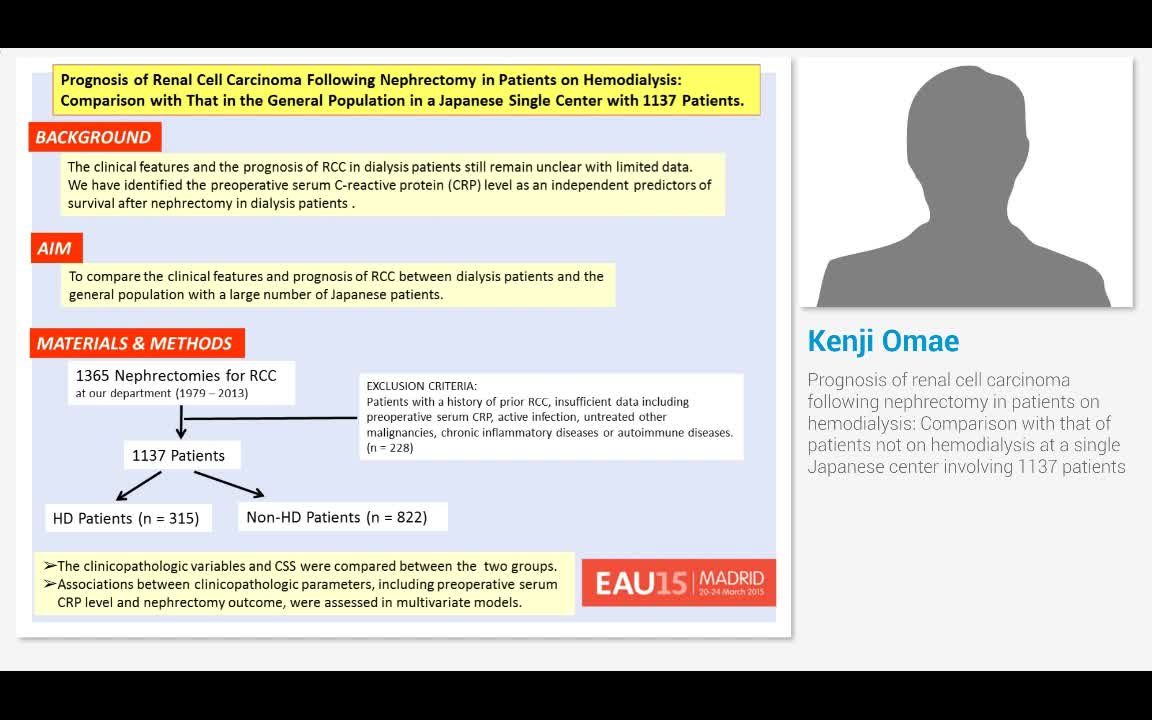 Prognosis of Renal Cell Carcinoma Following Nephrectomy in Patients on Hemodialysis: Comparison with That in the General Population in a Japanese Single Center with 1137 Patients.

BACKGROUND

The clinical features and the prognosis of RCC in dialysis patients still remain unclear with limited data. We have identified the preoperative serum C-reactive protein (CRP) level as an independent predictors of survival after nephrectomy in dialysis patients .

AIM

To compare the clinical features and prognosis of RCC between dialysis patients and the general population with a large number of Japanese patients.

MATERIALS & METHODS

1365 Nephrectomies for RCC
at our department (1979 – 2013)

EXCLUSION CRITERIA:
Patients with a history of prior RCC, insufficient data including preoperative serum CRP, active infection, untreated other malignancies, chronic inflammatory diseases or autoimmune diseases. (n = 228)

1137 Patients

HD Patients (n = 315)

Non-HD Patients (n = 822)

➢The clinicopathologic variables and CSS were compared between the two groups.
➢Associations between clinicopathologic parameters, including preoperative serum CRP level and nephrectomy outcome, were assessed in multivariate models.

EAU15 MADRID
20-24 March 2015

Kenji Omae

Prognosis of renal cell carcinoma following nephrectomy in patients on hemodialysis: Comparison with that of patients not on hemodialysis at a single Japanese center involving 1137 patients